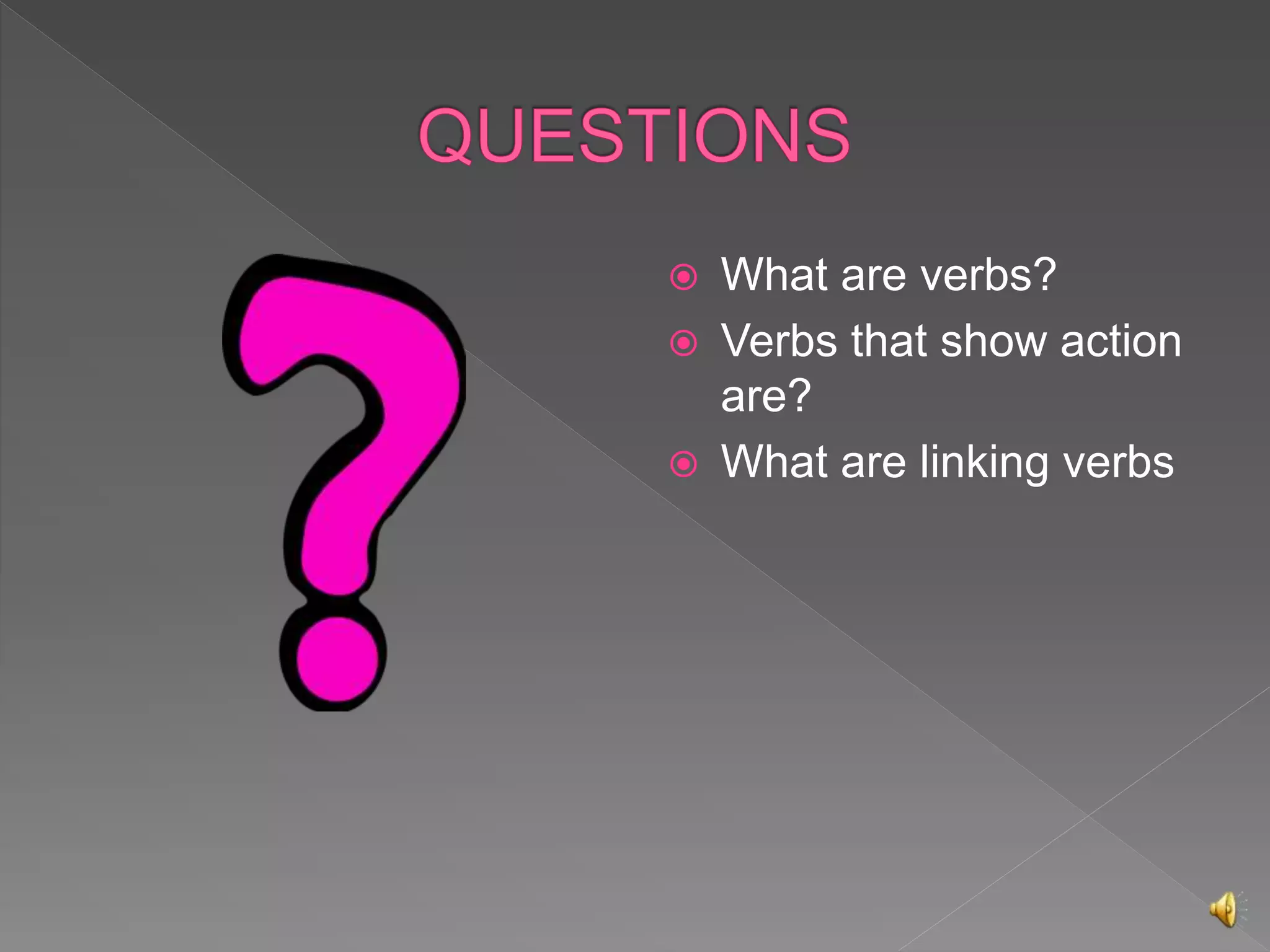 QUESTIONS

What are verbs?

Verbs that show action are?

What are linking verbs